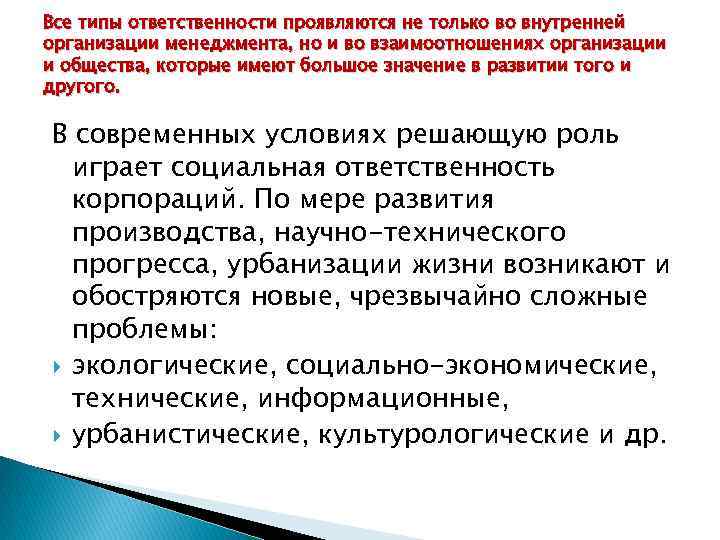 Все типы ответственности проявляются не только во внутренней организации менеджмента, но и во взаимоотношениях организации и общества, которые имеют большое значение в развитии того и другого.

В современных условиях решающую роль играет социальная ответственность корпораций. По мере развития производства, научно-технического прогресса, урбанизации жизни возникают и обостряются новые, чрезвычайно сложные проблемы:

экологические, социально-экономические, технические, информационные,

урбанистические, культурологические и др.